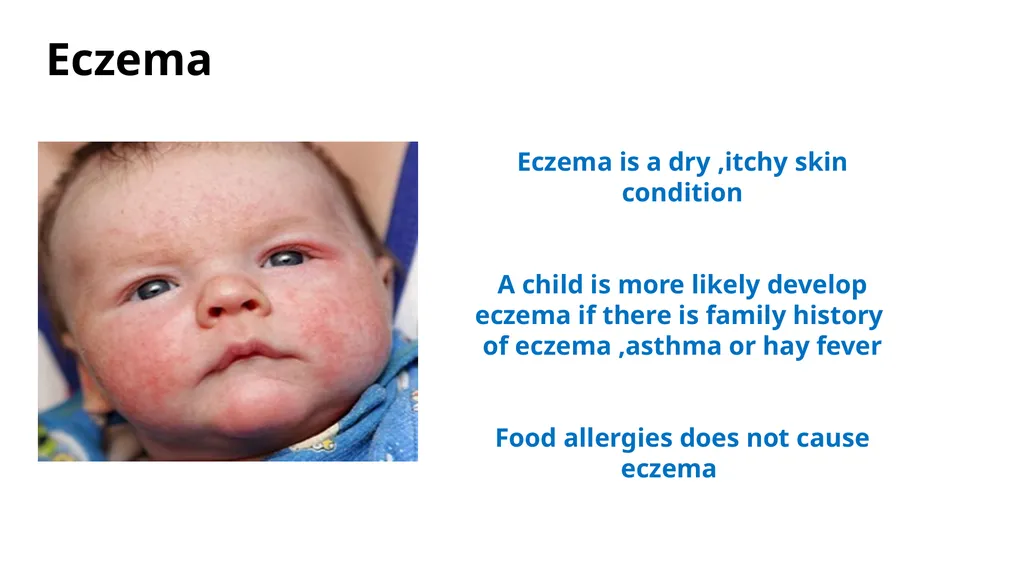 Eczema

Eczema is a dry ,itchy skin condition

A child is more likely develop eczema if there is family history of eczema ,asthma or hay fever

Food allergies does not cause eczema